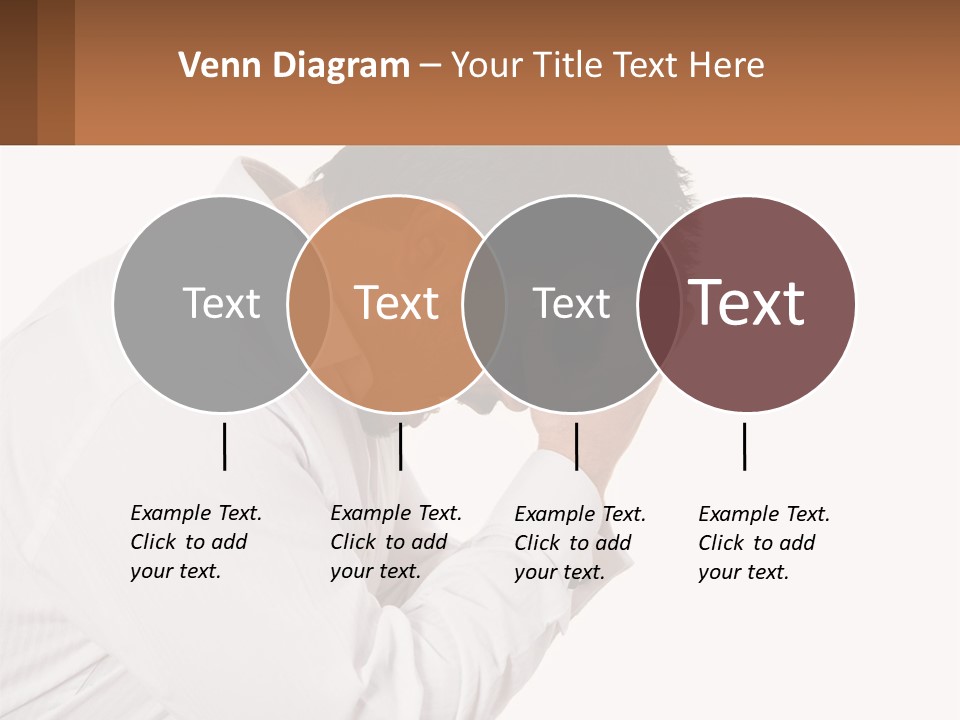 Venn Diagram – Your Title Text Here

Text

Text

Text

Text

Example Text. Click to add your text.

Example Text. Click to add your text.

Example Text. Click to add your text.

Example Text. Click to add your text.